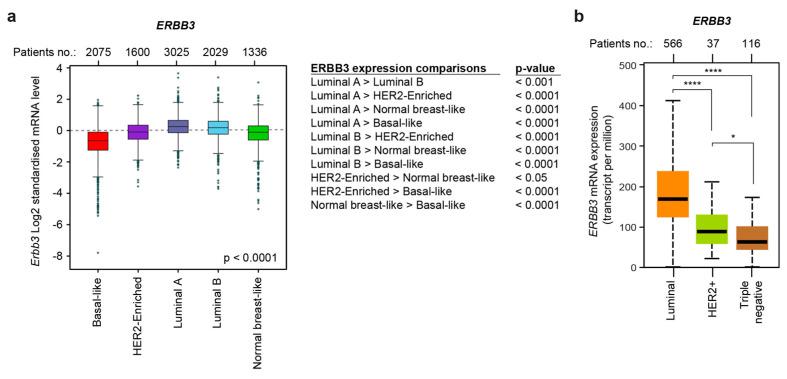 a

ERBB3

Patients no.: 2075 1600 3025 2029 1336

Erbb3 Log2 standardised mRNA level

4
2
0
-2
-4
-6
-8

p < 0.0001

Basal-like
HER2-Enriched
Luminal A
Luminal B
Normal breast-like

| ERBB3 expression comparisons | p-value |
|---|---|
| Luminal A > Luminal B | < 0.001 |
| Luminal A > HER2-Enriched | < 0.0001 |
| Luminal A > Normal breast-like | < 0.0001 |
| Luminal A > Basal-like | < 0.0001 |
| Luminal B > HER2-Enriched | < 0.0001 |
| Luminal B > Normal breast-like | < 0.0001 |
| Luminal B > Basal-like | < 0.0001 |
| HER2-Enriched > Normal breast-like | < 0.05 |
| HER2-Enriched > Basal-like | < 0.0001 |
| Normal breast-like > Basal-like | < 0.0001 |

b

ERBB3

Patients no.: 566 37 116

ERBB3 mRNA expression (transcript per million)

500
400
300
200
100
0

****
****
*

Luminal
HER2+
Triple negative